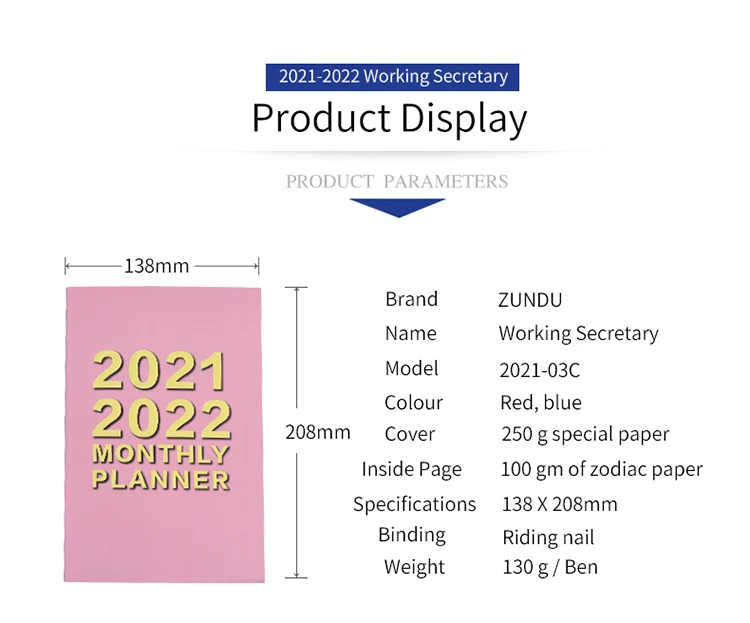 2021-2022 Working Secretary

Product Display

PRODUCT PARAMETERS

138mm

2021
2022
MONTHLY
PLANNER

208mm

| Brand | ZUNDU |
|---|---|
| Name | Working Secretary |
| Model | 2021-03C |
| Colour | Red, blue |
| Cover | 250 g special paper |
| Inside Page | 100 gm of zodiac paper |
| Specifications | 138 X 208mm |
| Binding | Riding nail |
| Weight | 130 g / Ben |